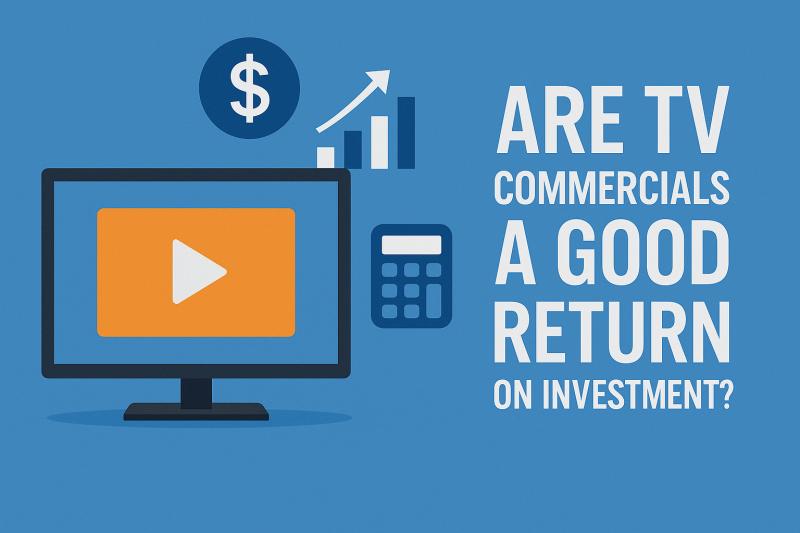 $

ARE TV COMMERCIALS A GOOD RETURN ON INVESTMENT?